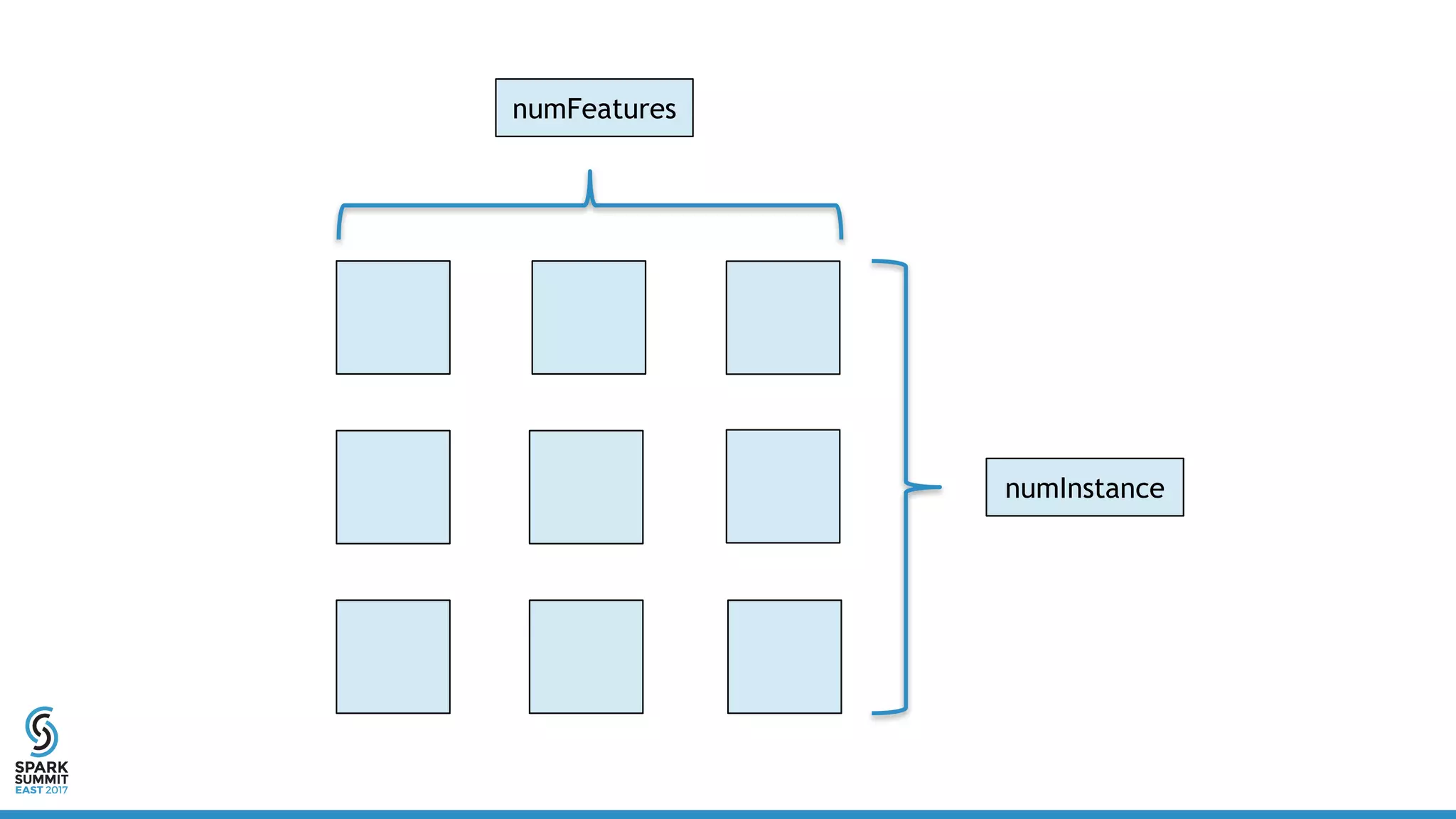 numFeatures

numInstance

SPARK SUMMIT EAST 2017